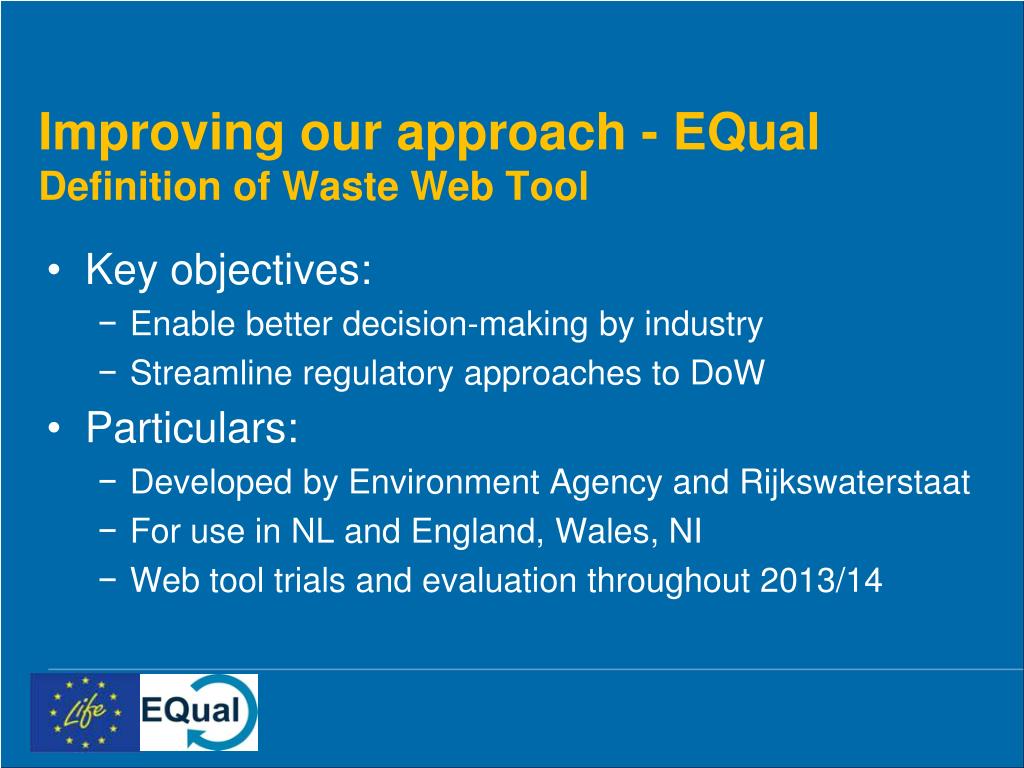 Improving our approach - EQual
Definition of Waste Web Tool

• Key objectives:
− Enable better decision-making by industry
− Streamline regulatory approaches to DoW
• Particulars:
− Developed by Environment Agency and Rijkswaterstaat
− For use in NL and England, Wales, NI
− Web tool trials and evaluation throughout 2013/14

Life
EQual